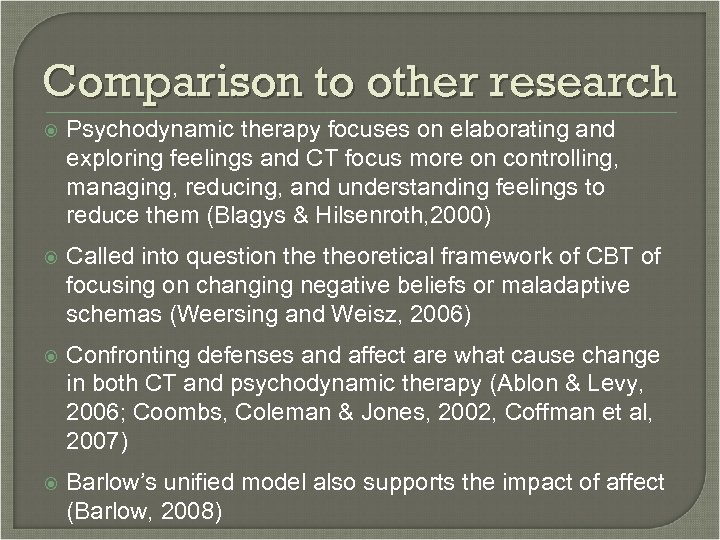 Comparison to other research

Psychodynamic therapy focuses on elaborating and exploring feelings and CT focus more on controlling, managing, reducing, and understanding feelings to reduce them (Blagys & Hilsenroth,2000)

Called into question the theoretical framework of CBT of focusing on changing negative beliefs or maladaptive schemas (Weersing and Weisz, 2006)

Confronting defenses and affect are what cause change in both CT and psychodynamic therapy (Ablon & Levy, 2006; Coombs, Coleman & Jones, 2002, Coffman et al, 2007)

Barlow's unified model also supports the impact of affect (Barlow, 2008)